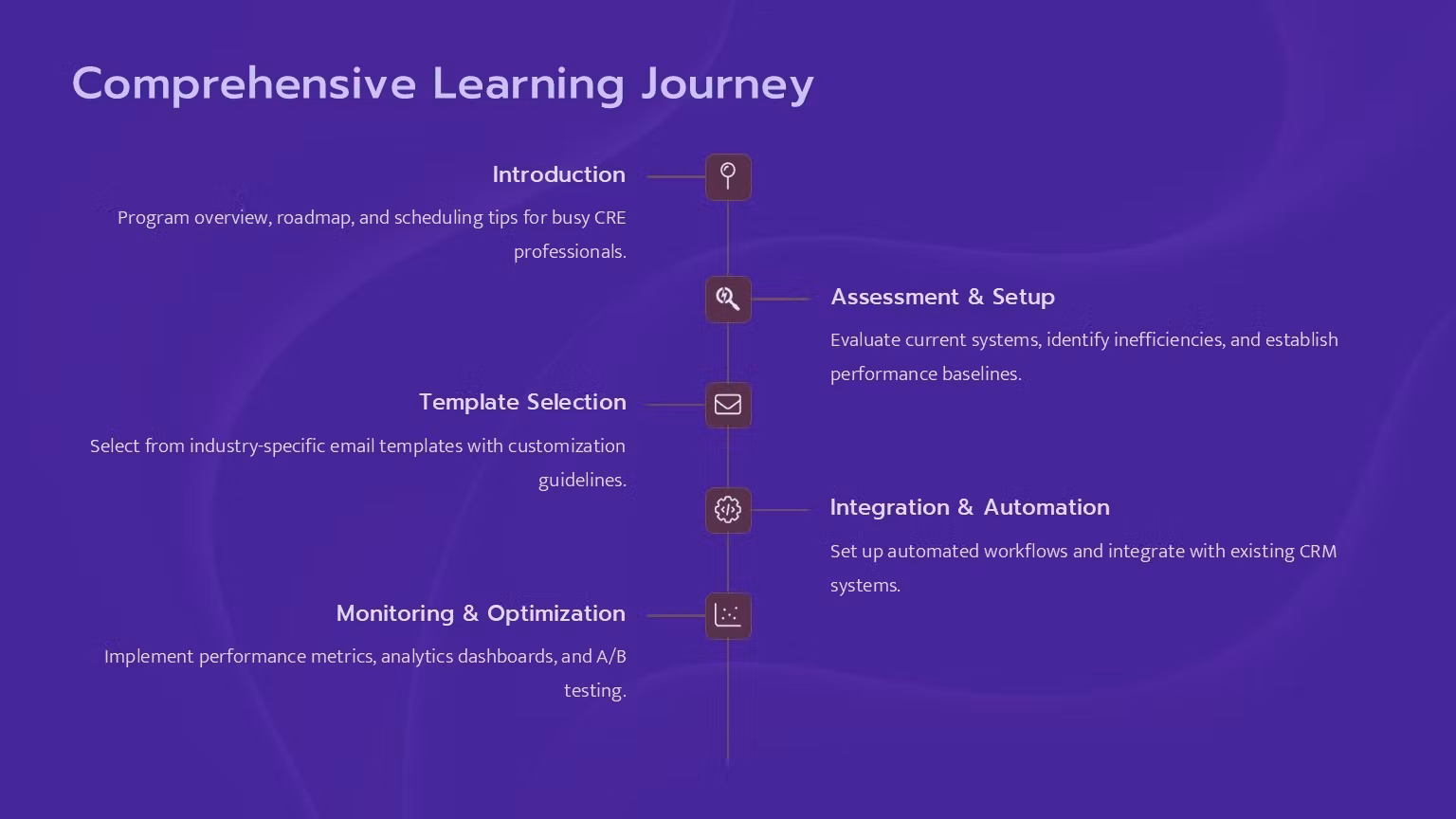 Comprehensive Learning Journey

Introduction

Program overview, roadmap, and scheduling tips for busy CRE professionals.

Assessment & Setup

Evaluate current systems, identify inefficiencies, and establish performance baselines.

Template Selection

Select from industry-specific email templates with customization guidelines.

Integration & Automation

Set up automated workflows and integrate with existing CRM systems.

Monitoring & Optimization

Implement performance metrics, analytics dashboards, and A/B testing.